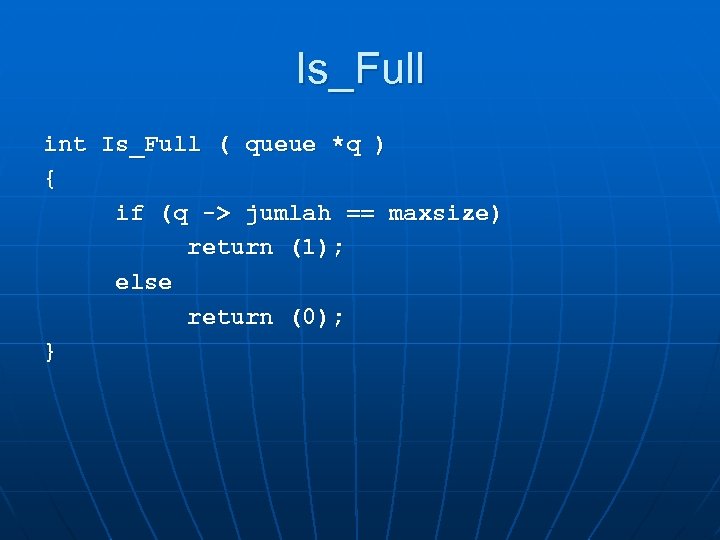 Is_Full

int Is_Full ( queue *q )
{
	if (q -> jumlah == maxsize)
		return (1);
	else
		return (0);
}